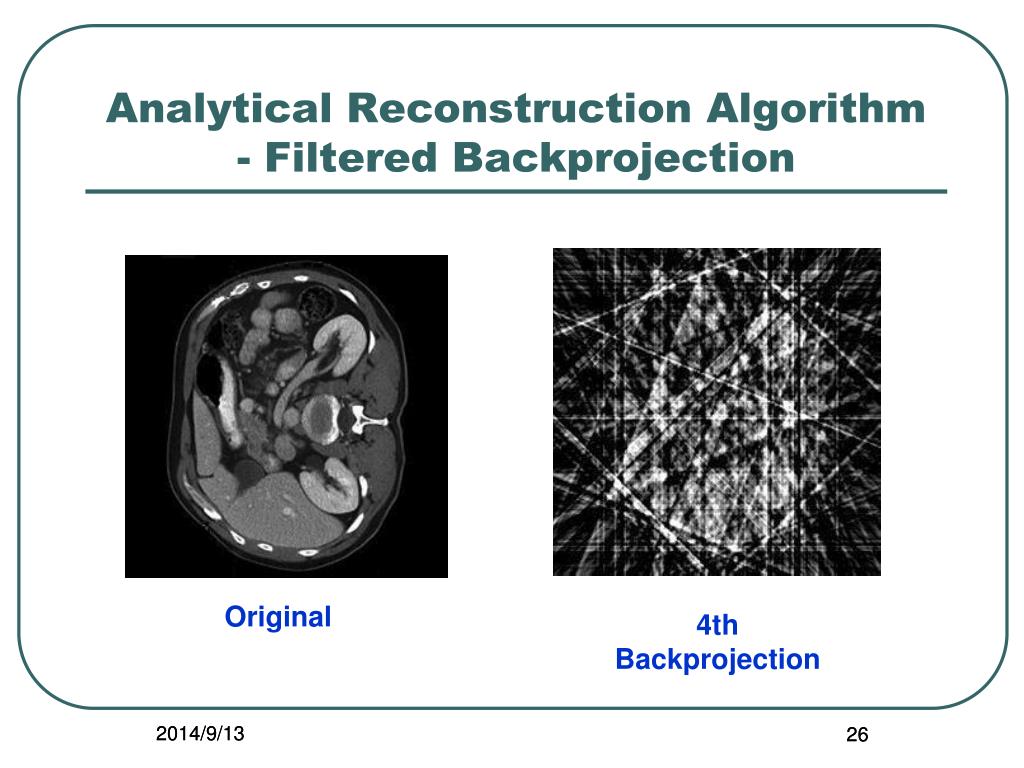 Analytical Reconstruction Algorithm - Filtered Backprojection

Original

4th Backprojection

2014/9/13

26